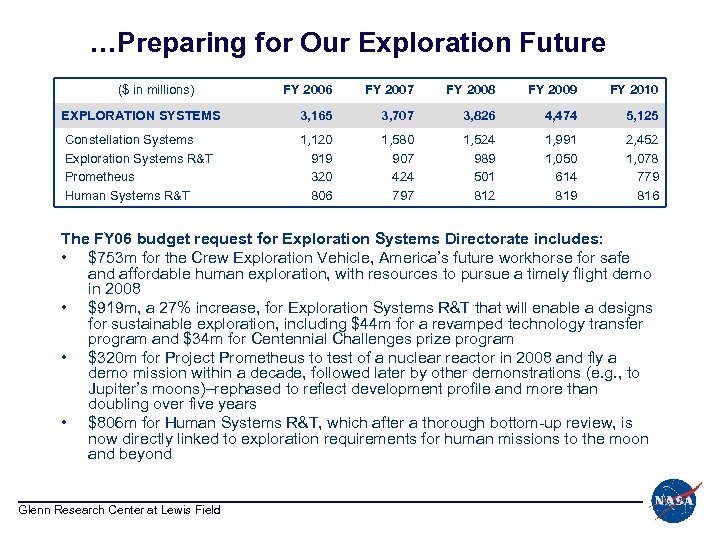 …Preparing for Our Exploration Future

| ($ in millions) | FY 2006 | FY 2007 | FY 2008 | FY 2009 | FY 2010 |
|---|---|---|---|---|---|
| EXPLORATION SYSTEMS | 3,165 | 3,707 | 3,826 | 4,474 | 5,125 |
| Constellation Systems | 1,120 | 1,580 | 1,524 | 1,991 | 2,452 |
| Exploration Systems R&T | 919 | 907 | 989 | 1,050 | 1,078 |
| Prometheus | 320 | 424 | 501 | 614 | 779 |
| Human Systems R&T | 806 | 797 | 812 | 819 | 816 |

The FY06 budget request for Exploration Systems Directorate includes:
• $753m for the Crew Exploration Vehicle, America's future workhorse for safe and affordable human exploration, with resources to pursue a timely flight demo in 2008
• $919m, a 27% increase, for Exploration Systems R&T that will enable a designs for sustainable exploration, including $44m for a revamped technology transfer program and $34m for Centennial Challenges prize program
• $320m for Project Prometheus to test of a nuclear reactor in 2008 and fly a demo mission within a decade, followed later by other demonstrations (e.g., to Jupiter's moons)–rephased to reflect development profile and more than doubling over five years
• $806m for Human Systems R&T, which after a thorough bottom-up review, is now directly linked to exploration requirements for human missions to the moon and beyond

Glenn Research Center at Lewis Field

NASA